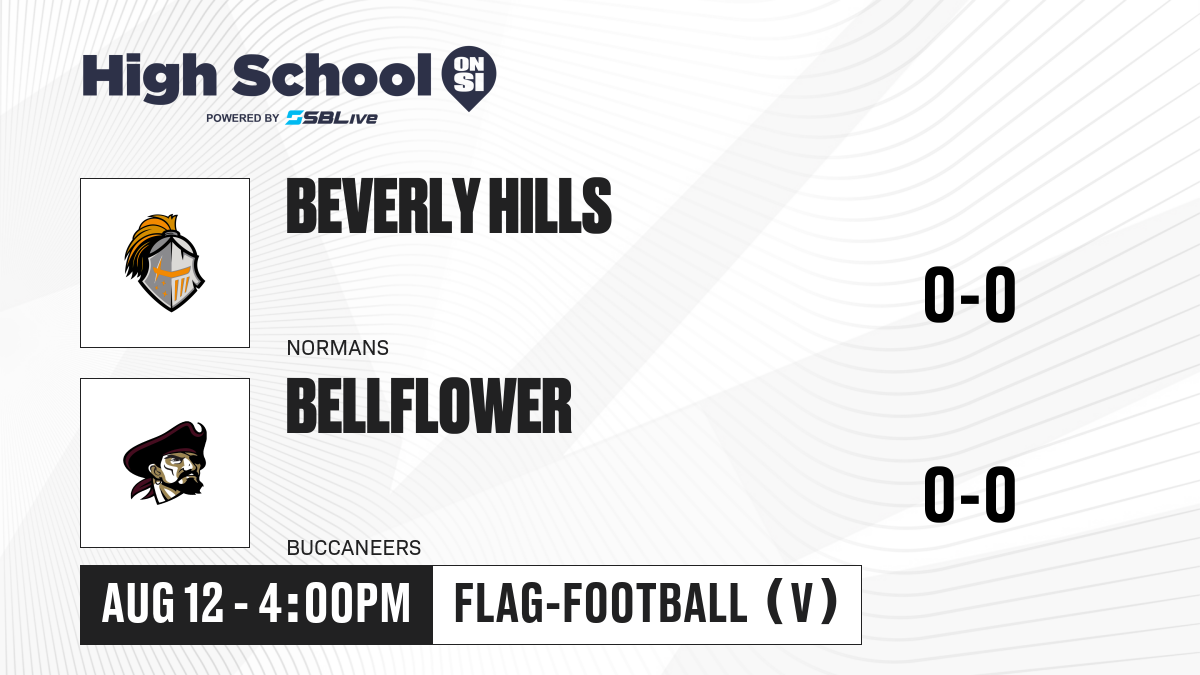 High School ON SI
POWERED BY SBLive

BEVERLY HILLS
NORMANS
0-0

BELLFLOWER
BUCCANEERS
0-0

AUG 12 - 4:00PM
FLAG-FOOTBALL (V)